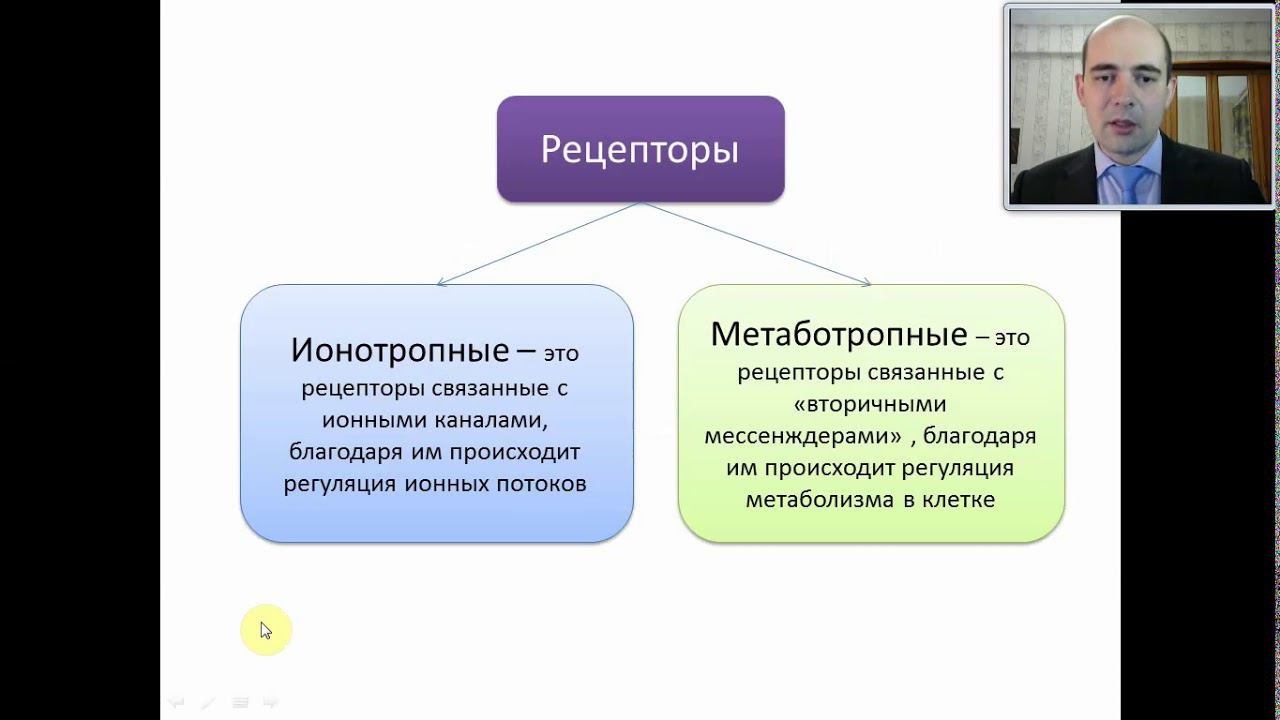 Рецепторы

Ионотропные – это рецепторы связанные с ионными каналами, благодаря им происходит регуляция ионных потоков

Метаботропные – это рецепторы связанные с «вторичными мессенждерами» , благодаря им происходит регуляция метаболизма в клетке